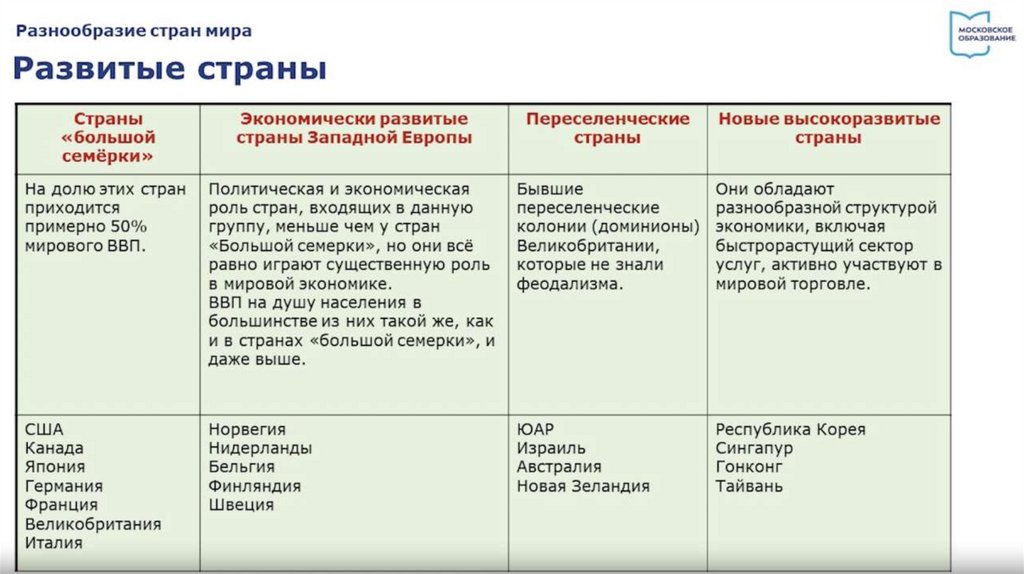 Разнообразие стран мира

МОСКОВСКОЕ ОБРАЗОВАНИЕ

Развитые страны

| Страны «большой семёрки» | Экономически развитые страны Западной Европы | Переселенческие страны | Новые высокоразвитые страны |
|---|---|---|---|
| На долю этих стран приходится примерно 50% мирового ВВП. | Политическая и экономическая роль стран, входящих в данную группу, меньше чем у стран «Большой семерки», но они всё равно играют существенную роль в мировой экономике. ВВП на душу населения в большинстве из них такой же, как и в странах «большой семерки», и даже выше. | Бывшие переселенческие колонии (доминионы) Великобритании, которые не знали феодализма. | Они обладают разнообразной структурой экономики, включая быстрорастущий сектор услуг, активно участвуют в мировой торговле. |
| США Канада Япония Германия Франция Великобритания Италия | Норвегия Нидерланды Бельгия Финляндия Швеция | ЮАР Израиль Австралия Новая Зеландия | Республика Корея Сингапур Гонконг Тайвань |